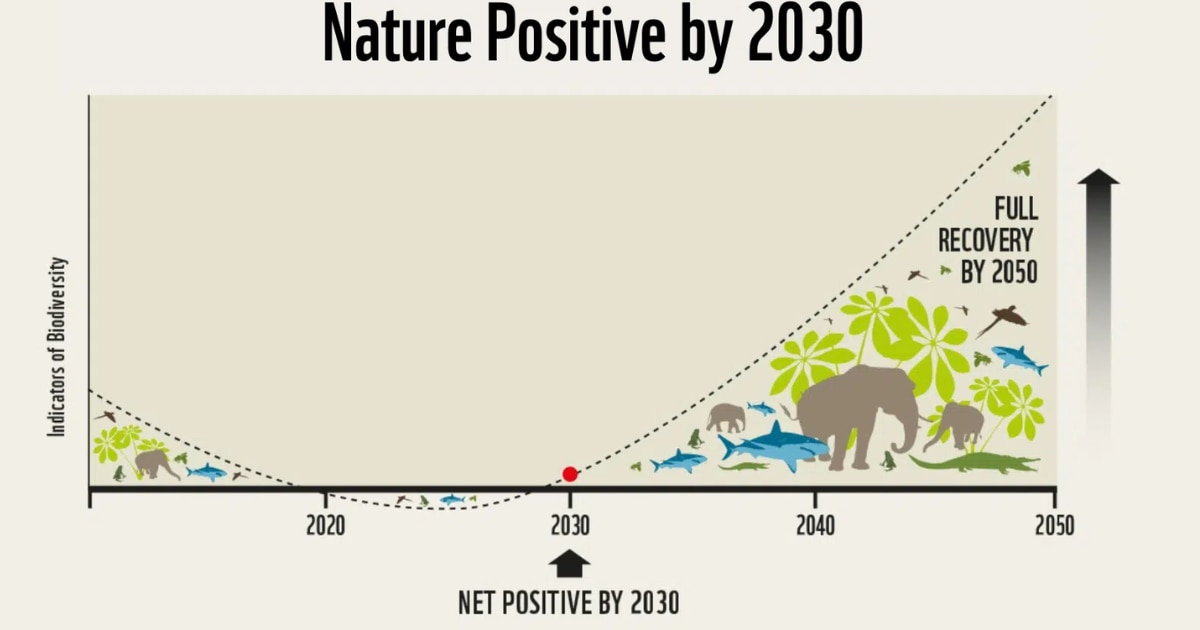 Nature Positive by 2030

Indicators of Biodiversity

FULL RECOVERY BY 2050

2020

2030

2040

2050

NET POSITIVE BY 2030